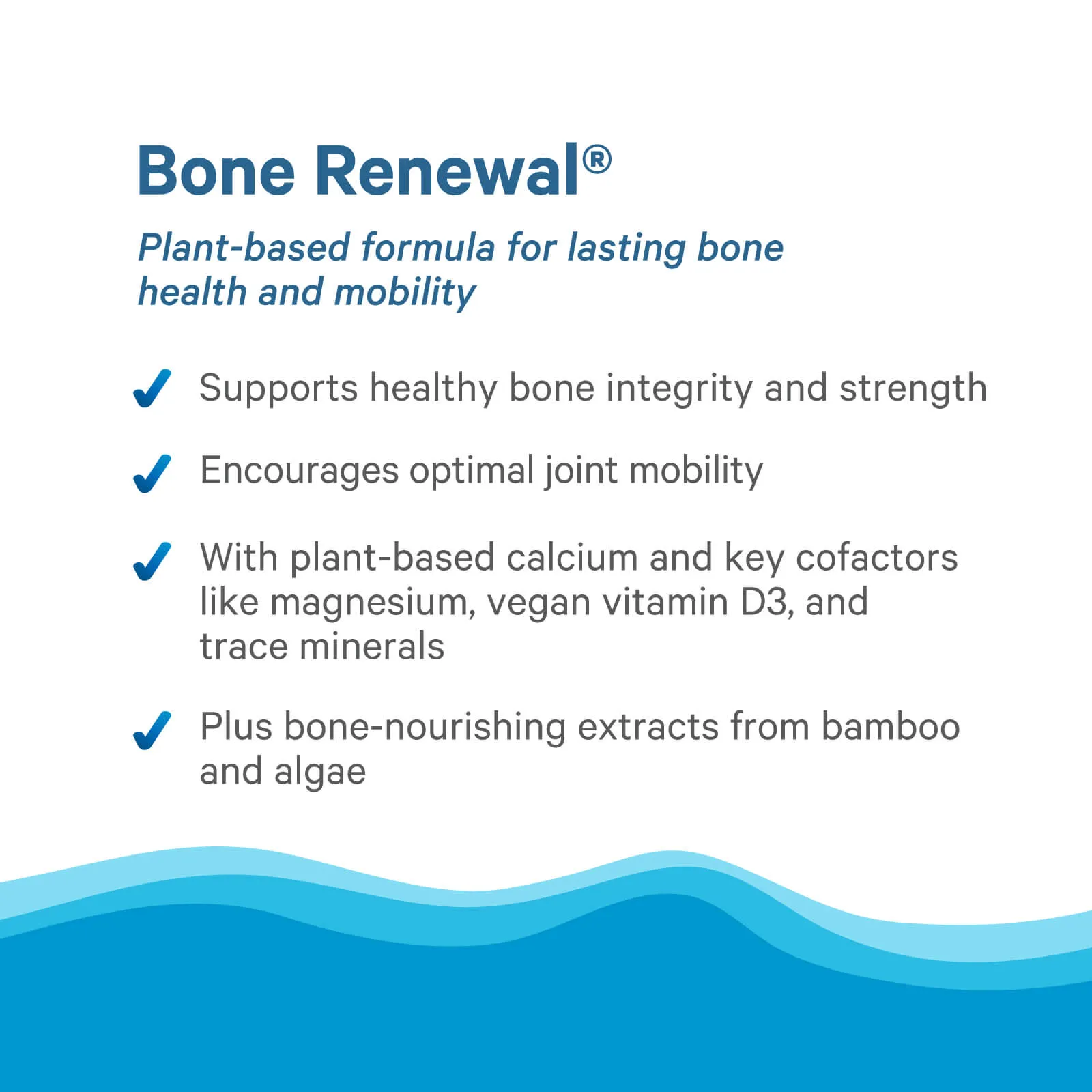 Bone Renewal®

Plant-based formula for lasting bone health and mobility

✓ Supports healthy bone integrity and strength

✓ Encourages optimal joint mobility

✓ With plant-based calcium and key cofactors like magnesium, vegan vitamin D3, and trace minerals

✓ Plus bone-nourishing extracts from bamboo and algae